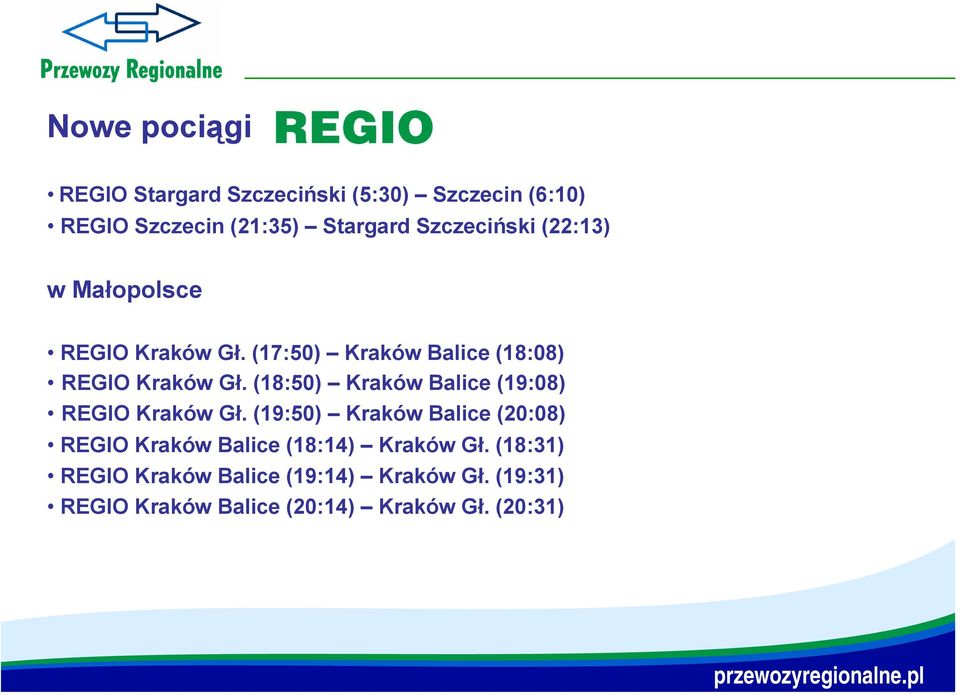 Przewozy Regionalne

Nowe pociągi REGIO

• REGIO Stargard Szczeciński (5:30) – Szczecin (6:10)
• REGIO Szczecin (21:35) – Stargard Szczeciński (22:13)

w Małopolsce

• REGIO Kraków Gł. (17:50) – Kraków Balice (18:08)
• REGIO Kraków Gł. (18:50) – Kraków Balice (19:08)
• REGIO Kraków Gł. (19:50) – Kraków Balice (20:08)
• REGIO Kraków Balice (18:14) – Kraków Gł. (18:31)
• REGIO Kraków Balice (19:14) – Kraków Gł. (19:31)
• REGIO Kraków Balice (20:14) – Kraków Gł. (20:31)

przewozyregionalne.pl